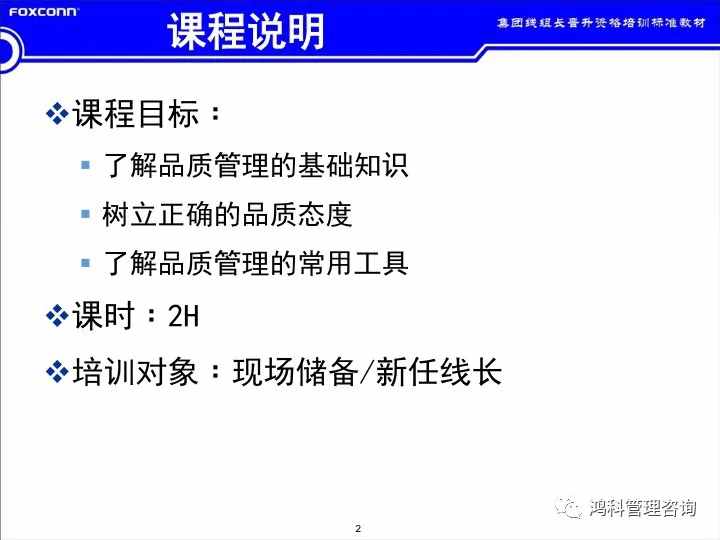 FOXCONN

课程说明

集团线组长晋升资格培训标准教材

❖课程目标：

▪ 了解品质管理的基础知识

▪ 树立正确的品质态度

▪ 了解品质管理的常用工具

❖课时：2H

❖培训对象：现场储备/新任线长

鸿科管理咨询

2